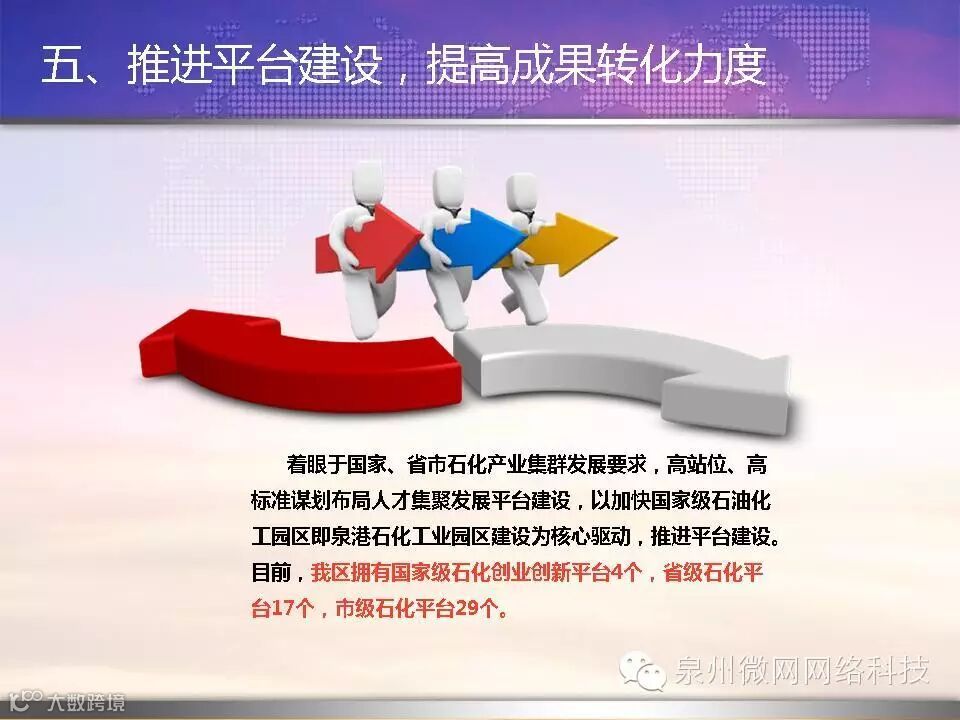 五、推进平台建设，提高成果转化力度

着眼于国家、省市石化产业集群发展要求，高站位、高标准谋划布局人才集聚发展平台建设，以加快国家级石油化工园区即泉港石化工业园区建设为核心驱动，推进平台建设。目前，我区拥有国家级石化创业创新平台4个，省级石化平台17个，市级石化平台29个。

泉州微网网络科技

大数跨境